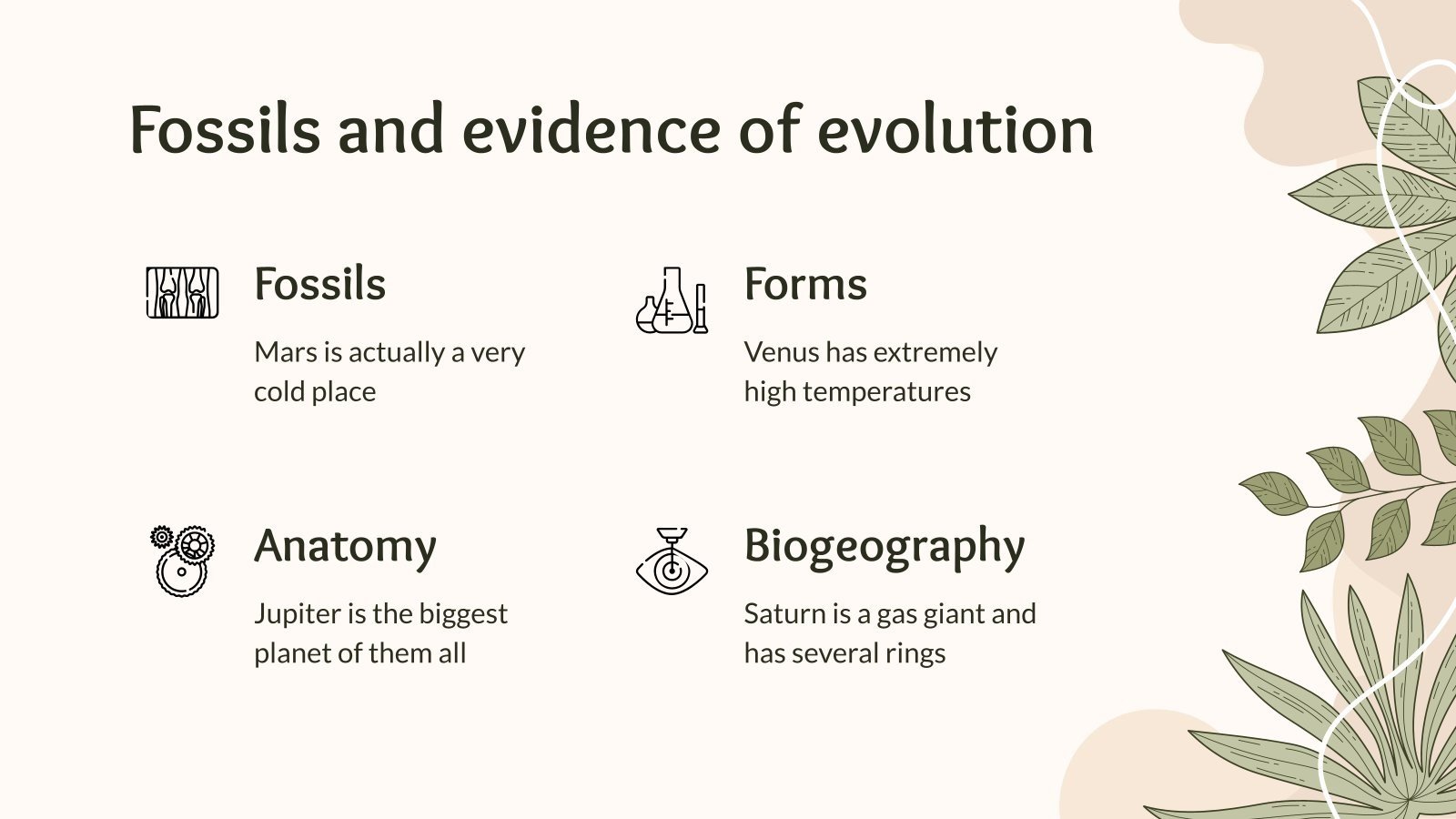 Fossils and evidence of evolution

Fossils

Mars is actually a very cold place

Forms

Venus has extremely high temperatures

Anatomy

Jupiter is the biggest planet of them all

Biogeography

Saturn is a gas giant and has several rings